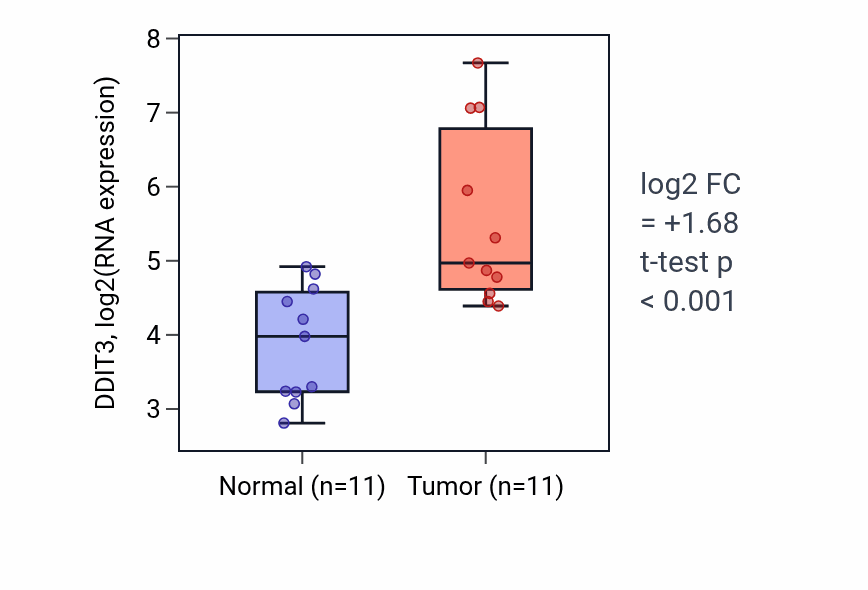 DDIT3, log2(RNA expression)

8
7
6
5
4
3

Normal (n=11)
Tumor (n=11)

log2 FC
= +1.68
t-test p
< 0.001